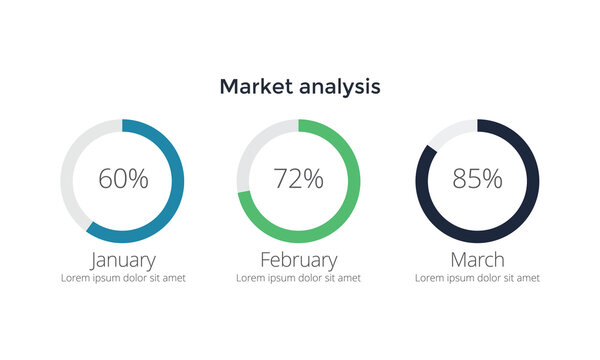 Market analysis

60%
January
Lorem ipsum dolor sit amet

72%
February
Lorem ipsum dolor sit amet

85%
March
Lorem ipsum dolor sit amet